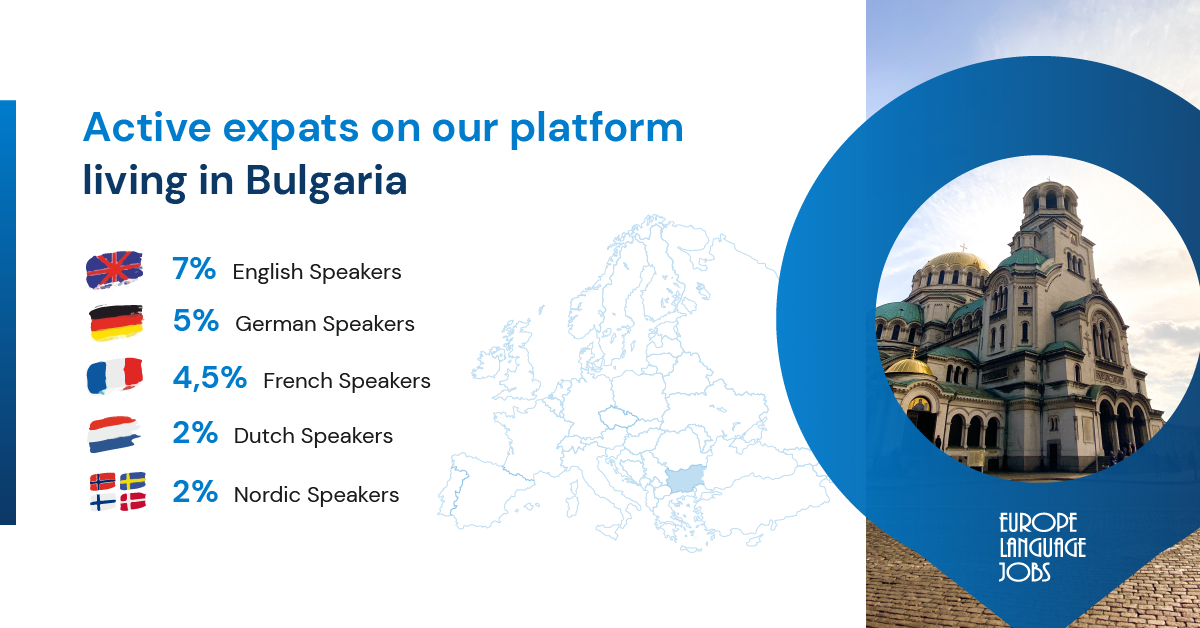 Active expats on our platform
living in Bulgaria

7% English Speakers

5% German Speakers

4,5% French Speakers

2% Dutch Speakers

2% Nordic Speakers

EUROPE
LANGUAGE
JOBS